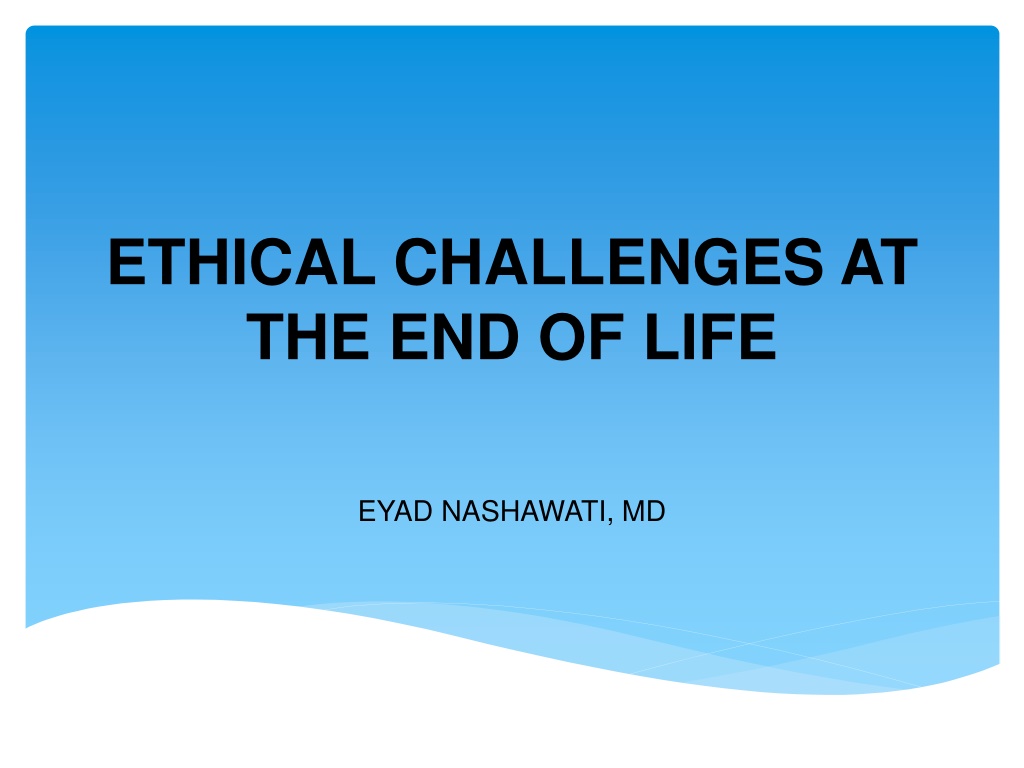 ETHICAL CHALLENGES AT THE END OF LIFE

EYAD NASHAWATI, MD